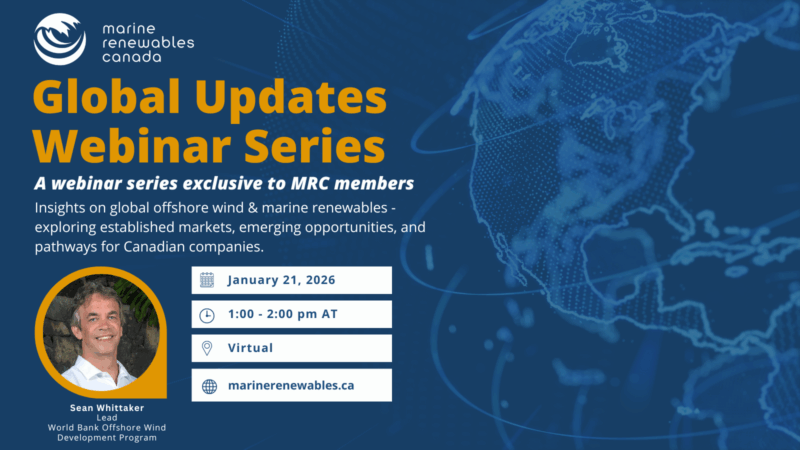 marine renewables canada

Global Updates Webinar Series

A webinar series exclusive to MRC members

Insights on global offshore wind & marine renewables - exploring established markets, emerging opportunities, and pathways for Canadian companies.

January 21, 2026

1:00 - 2:00 pm AT

Virtual

marinerenewables.ca

Sean Whittaker
Lead
World Bank Offshore Wind Development Program